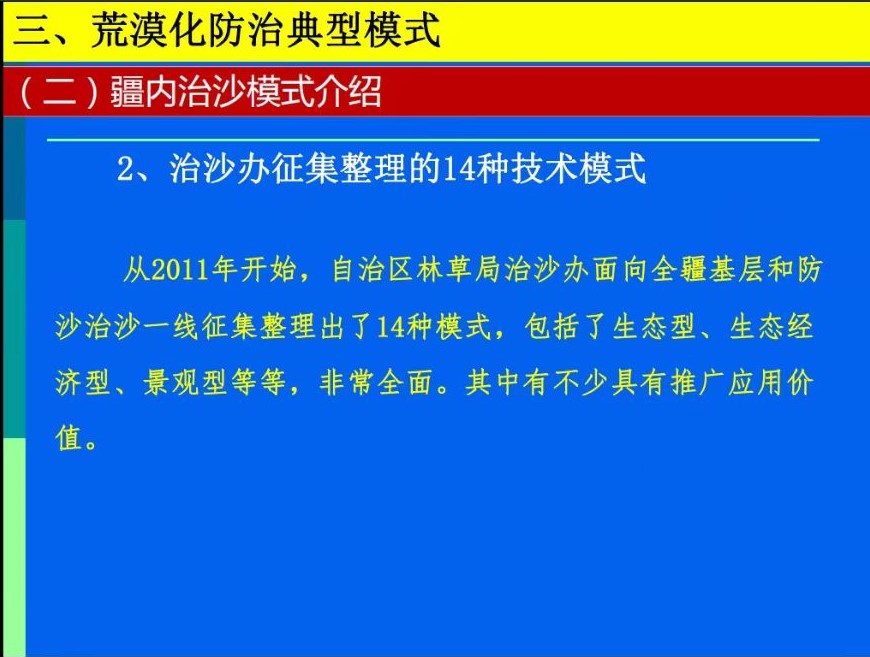 三、荒漠化防治典型模式

（二）疆内治沙模式介绍

2、治沙办征集整理的14种技术模式

从2011年开始，自治区林草局治沙办面向全疆基层和防沙治沙一线征集整理出了14种模式，包括了生态型、生态经济型、景观型等等，非常全面。其中有不少具有推广应用价值。